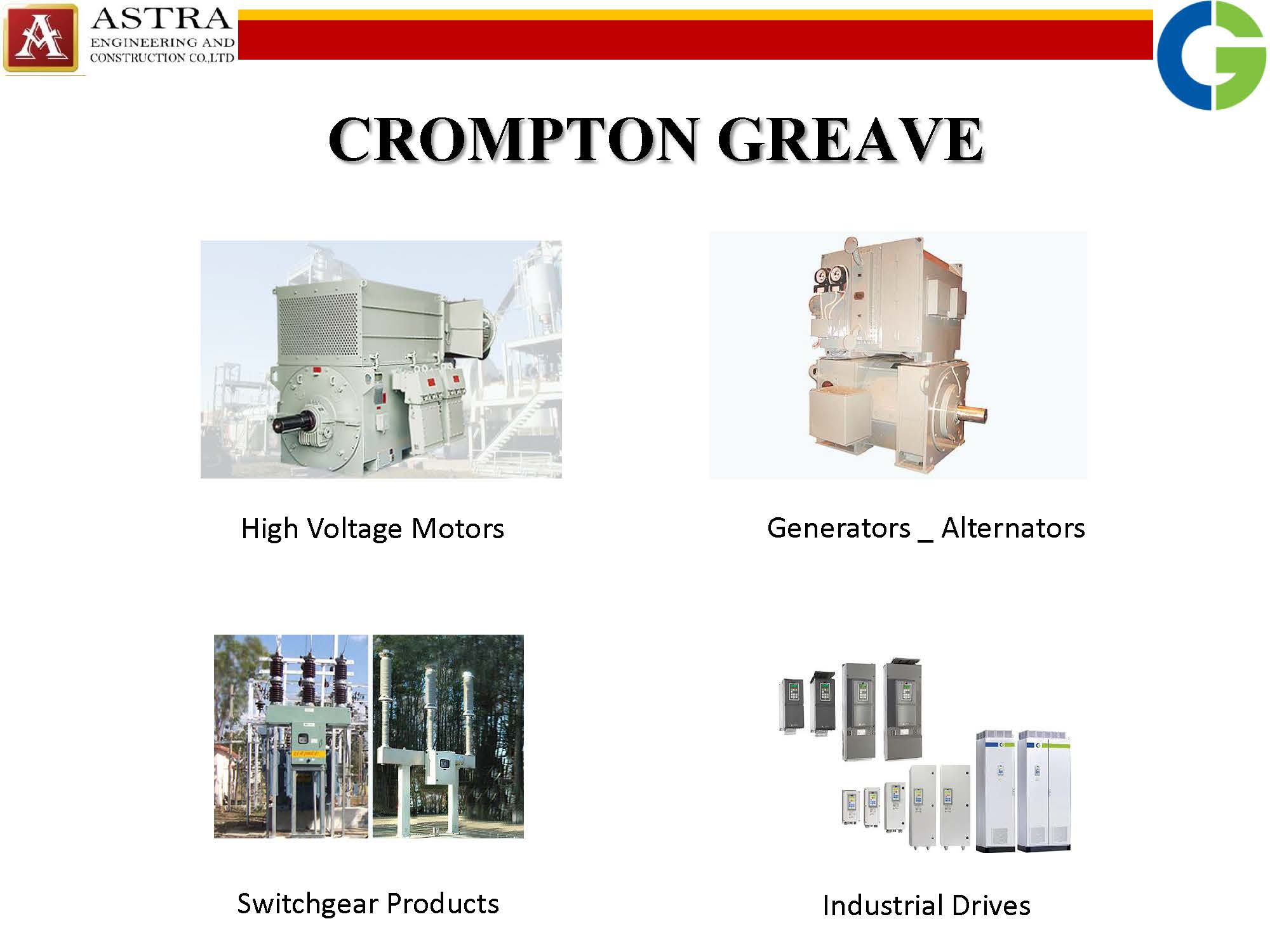 ASTRA
ENGINEERING AND
CONSTRUCTION CO.,LTD

CROMPTON GREAVE

High Voltage Motors

Generators _ Alternators

Switchgear Products

Industrial Drives